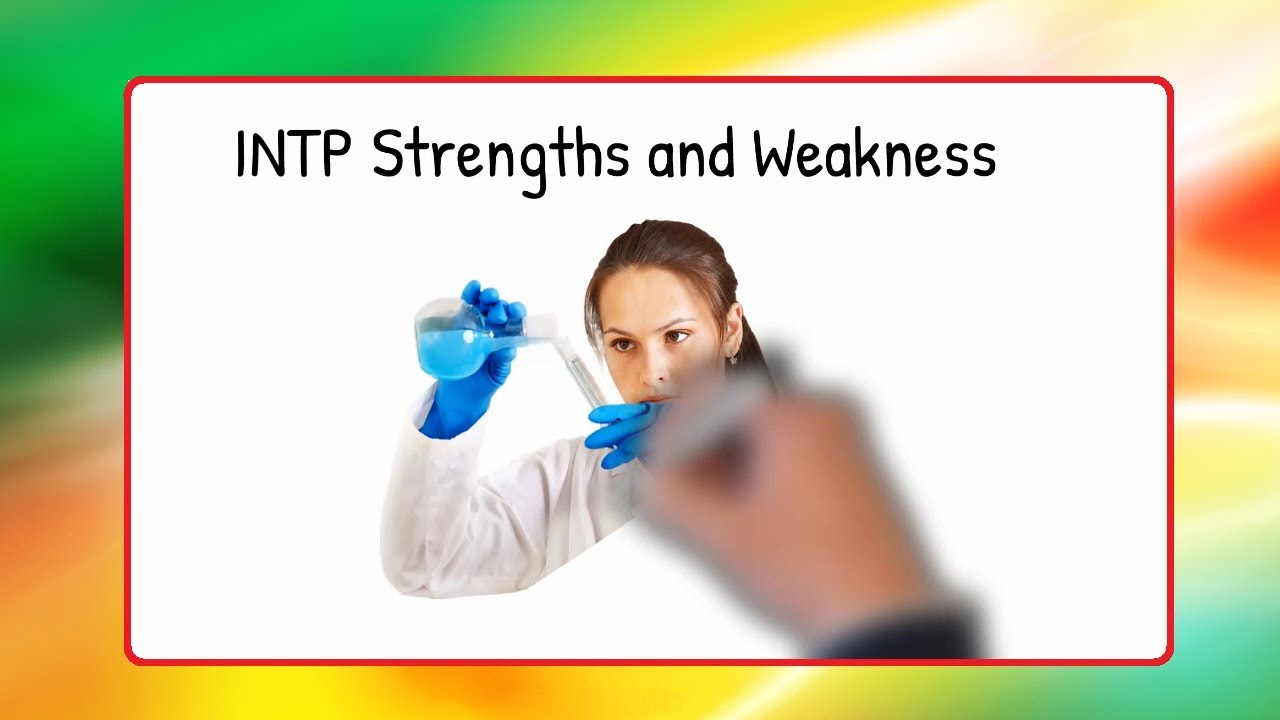 INTP Strengths and Weakness